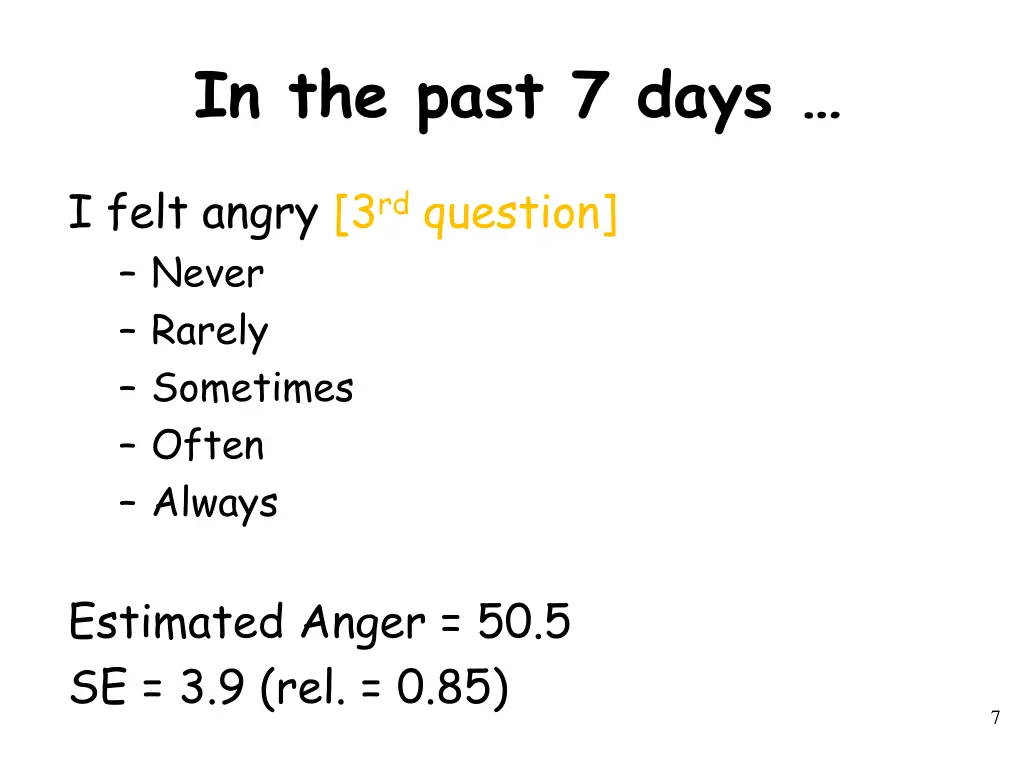 In the past 7 days …

I felt angry [3rd question]
– Never
– Rarely
– Sometimes
– Often
– Always

Estimated Anger = 50.5
SE = 3.9 (rel. = 0.85)

7